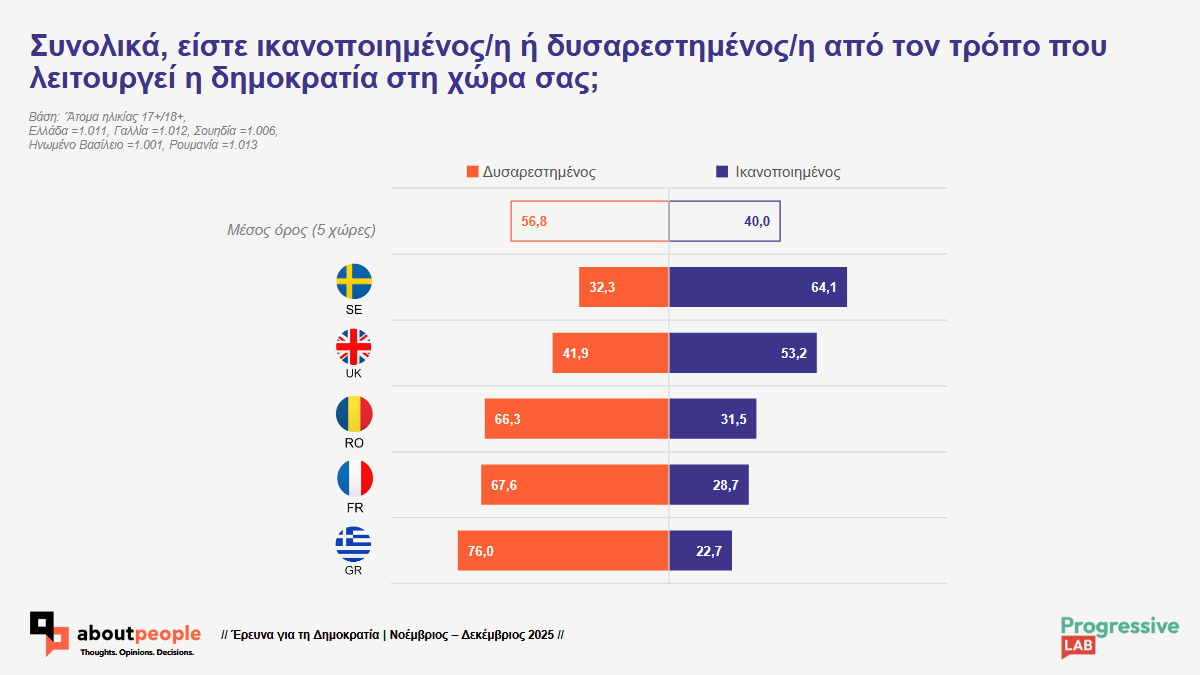 Συνολικά, είστε ικανοποιημένος/η ή δυσαρεστημένος/η από τον τρόπο που λειτουργεί η δημοκρατία στη χώρα σας;

Βάση: Άτομα ηλικίας 17+/18+,
Ελλάδα =1.011, Γαλλία =1.012, Σουηδία =1.006,
Ηνωμένο Βασίλειο =1.001, Ρουμανία =1.013

Δυσαρεστημένος Ικανοποιημένος

| | Δυσαρεστημένος | Ικανοποιημένος |
|---|---|---|
| Μέσος όρος (5 χώρες) | 56,8 | 40,0 |
| SE | 32,3 | 64,1 |
| UK | 41,9 | 53,2 |
| RO | 66,3 | 31,5 |
| FR | 67,6 | 28,7 |
| GR | 76,0 | 22,7 |

aboutpeople
Thoughts. Opinions. Decisions.

// Έρευνα για τη Δημοκρατία | Νοέμβριος – Δεκέμβριος 2025 //

Progressive LAB